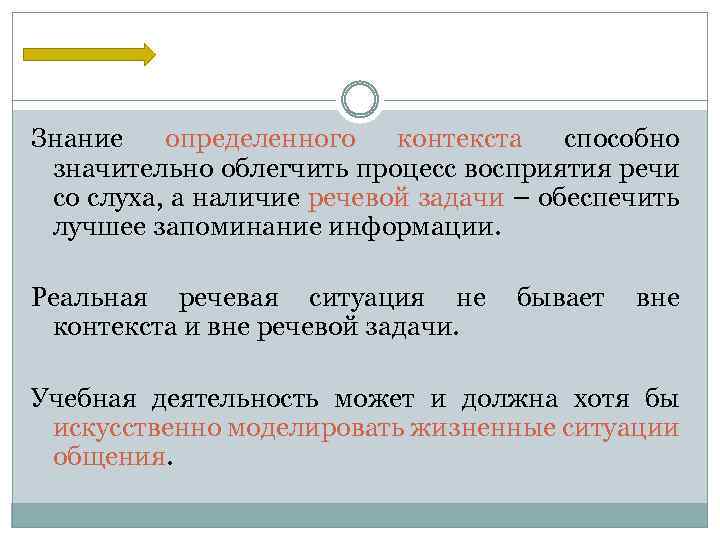 Знание определенного контекста способно значительно облегчить процесс восприятия речи со слуха, а наличие речевой задачи – обеспечить лучшее запоминание информации.

Реальная речевая ситуация не бывает вне контекста и вне речевой задачи.

Учебная деятельность может и должна хотя бы искусственно моделировать жизненные ситуации общения.